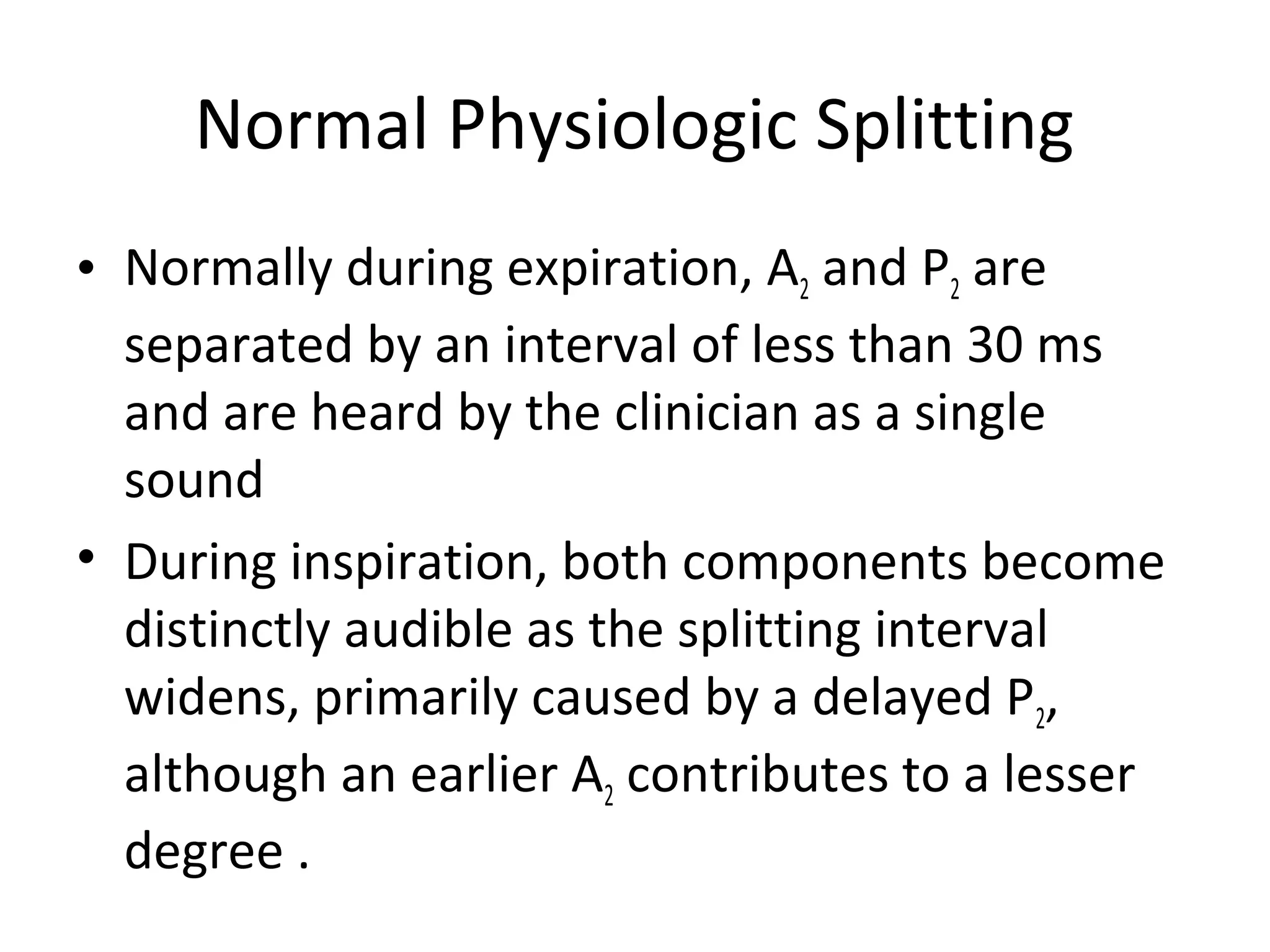 Normal Physiologic Splitting

• Normally during expiration, $A_2$ and $P_2$ are separated by an interval of less than 30 ms and are heard by the clinician as a single sound

• During inspiration, both components become distinctly audible as the splitting interval widens, primarily caused by a delayed $P_2$, although an earlier $A_2$ contributes to a lesser degree .